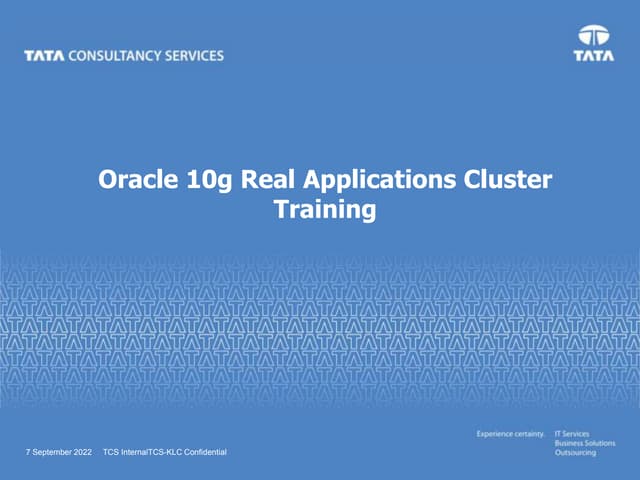 TATA CONSULTANCY SERVICES

TATA

Oracle 10g Real Applications Cluster Training

7 September 2022 TCS InternalTCS-KLC Confidential

Experience certainty. IT Services Business Solutions Outsourcing